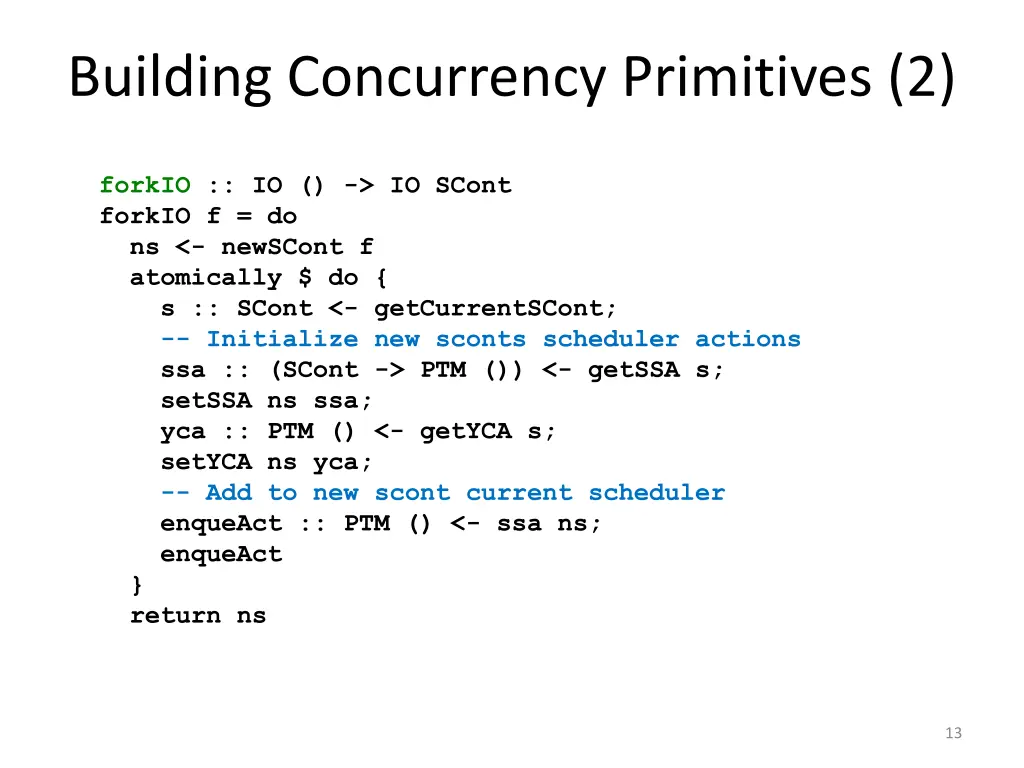 Building Concurrency Primitives (2)

forkIO :: IO () -> IO SCont
forkIO f = do
  ns <- newSCont f
  atomically $ do {
    s :: SCont <- getCurrentSCont;
    -- Initialize new sconts scheduler actions
    ssa :: (SCont -> PTM ()) <- getSSA s;
    setSSA ns ssa;
    yca :: PTM () <- getYCA s;
    setYCA ns yca;
    -- Add to new scont current scheduler
    enqueAct :: PTM () <- ssa ns;
    enqueAct
  }
  return ns

13